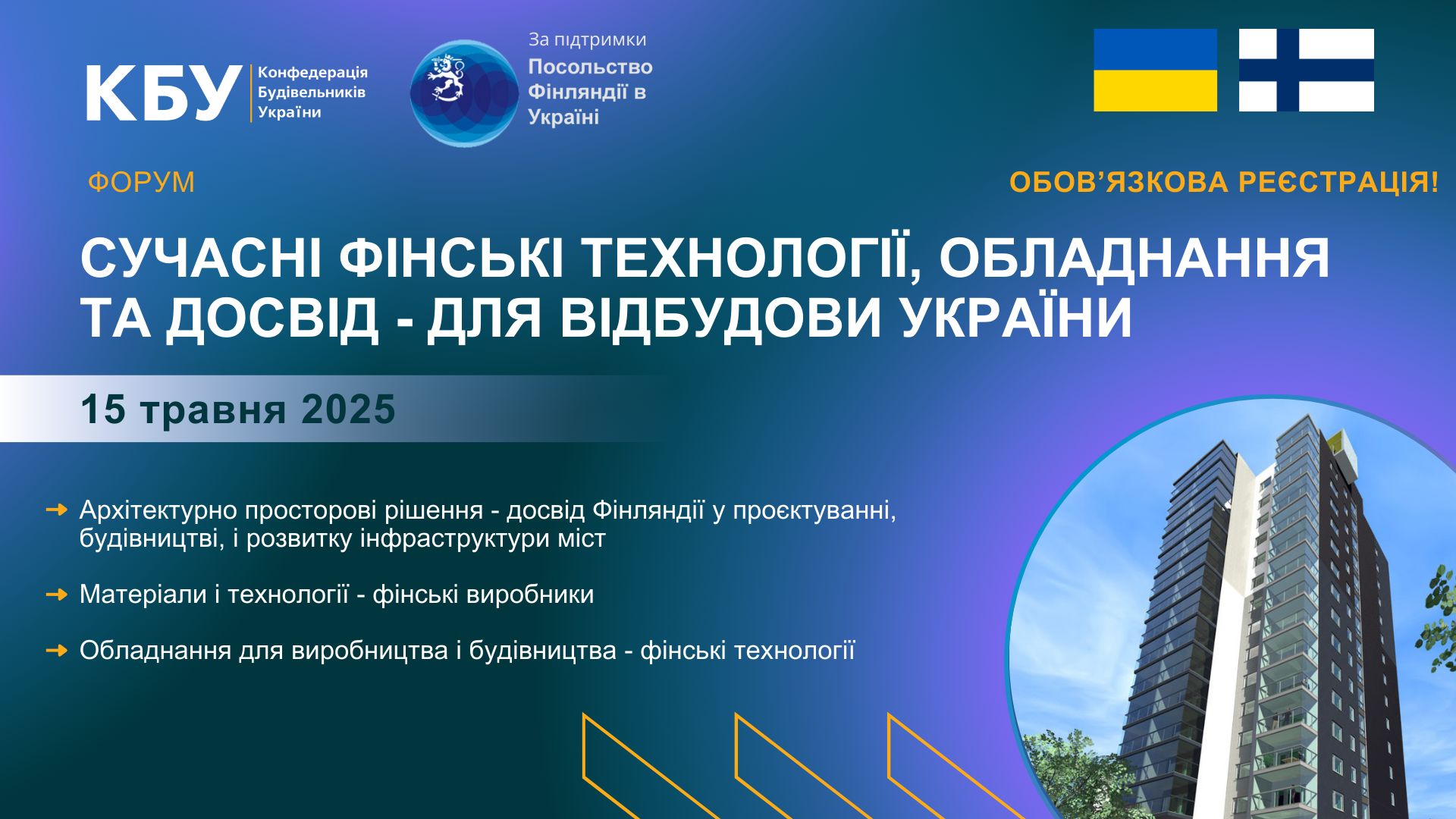 КБУ Конфедерація Будівельників України

За підтримки
Посольство Фінляндії в Україні

ФОРУМ

ОБОВ’ЯЗКОВА РЕЄСТРАЦІЯ!

СУЧАСНІ ФІНСЬКІ ТЕХНОЛОГІЇ, ОБЛАДНАННЯ ТА ДОСВІД - ДЛЯ ВІДБУДОВИ УКРАЇНИ

15 травня 2025

Архітектурно просторові рішення - досвід Фінляндії у проєктуванні, будівництві, і розвитку інфраструктури міст

Матеріали і технології - фінські виробники

Обладнання для виробництва і будівництва - фінські технології